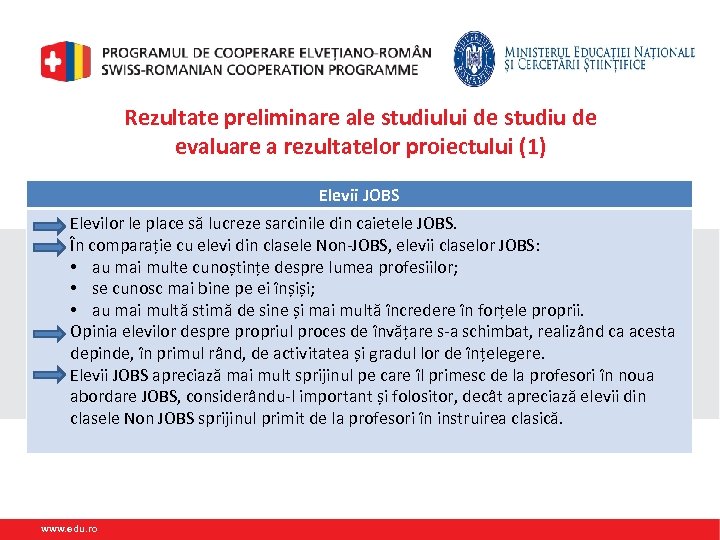 PROGRAMUL DE COOPERARE ELVEȚIANO-ROMÂN
SWISS-ROMANIAN COOPERATION PROGRAMME

MINISTERUL EDUCAȚIEI NAȚIONALE ȘI CERCETĂRII ȘTIINȚIFICE

Rezultate preliminare ale studiului de studiu de evaluare a rezultatelor proiectului (1)

Elevii JOBS

Elevilor le place să lucreze sarcinile din caietele JOBS.

În comparație cu elevi din clasele Non-JOBS, elevii claselor JOBS:
• au mai multe cunoștințe despre lumea profesiilor;
• se cunosc mai bine pe ei înșiși;
• au mai multă stimă de sine și mai multă încredere în forțele proprii.

Opinia elevilor despre propriul proces de învățare s-a schimbat, realizând ca acesta depinde, în primul rând, de activitatea și gradul lor de înțelegere.

Elevii JOBS apreciază mai mult sprijinul pe care îl primesc de la profesori în noua abordare JOBS, considerându-l important și folositor, decât apreciază elevii din clasele Non JOBS sprijinul primit de la profesori în instruirea clasică.

www.edu.ro